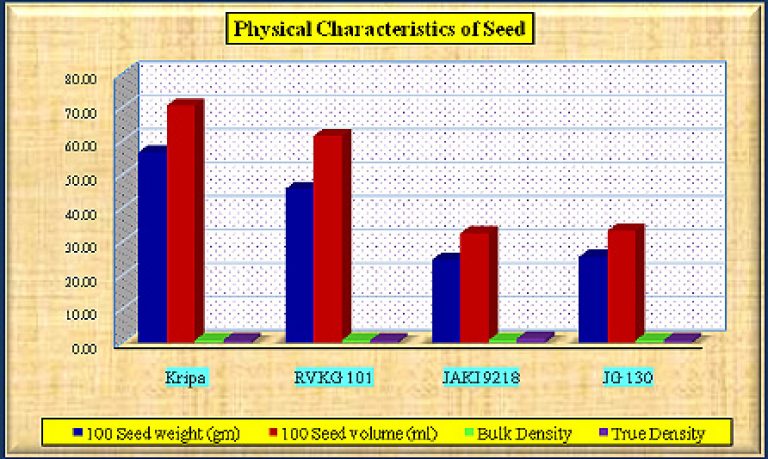 Physical Characteristics of Seed

80.00
70.00
60.00
50.00
40.00
30.00
20.00
10.00
0.00

Kripa
RVKG 101
JAKI 9218
JG 130

100 Seed weight (gm)
100 Seed volume (ml)
Bulk Density
True Density